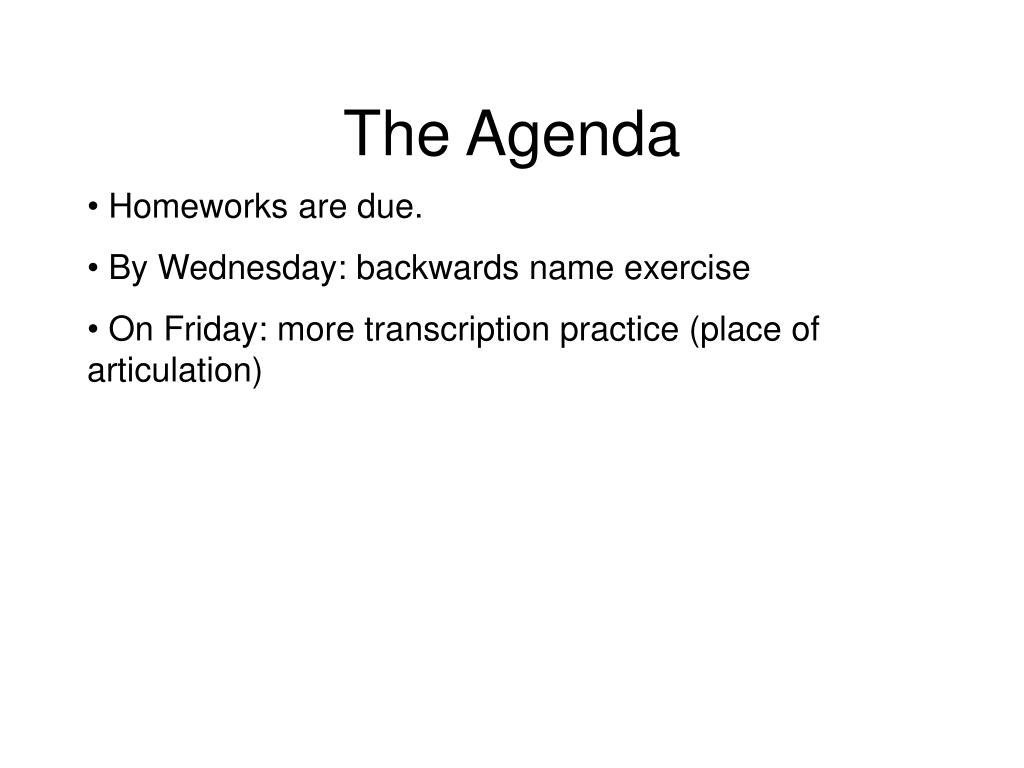 The Agenda

• Homeworks are due.

• By Wednesday: backwards name exercise

• On Friday: more transcription practice (place of articulation)